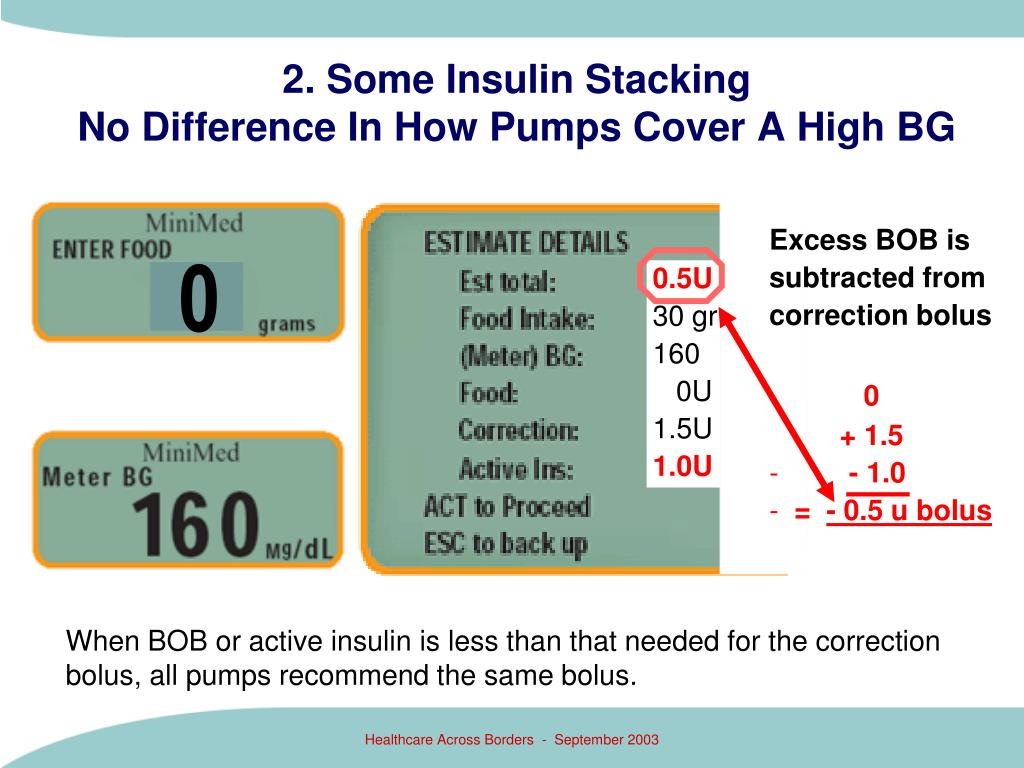 2. Some Insulin Stacking
No Difference In How Pumps Cover A High BG

MiniMed
ENTER FOOD
0
grams

MiniMed
Meter BG
160 Mg/dL

ESTIMATE DETAILS
Est total: 0.5U
Food Intake: 30 gr
(Meter) BG: 160
Food: 0U
Correction: 1.5U
Active Ins: 1.0U
ACT to Proceed
ESC to back up

Excess BOB is subtracted from correction bolus

0
+ 1.5
- - 1.0
- = - 0.5 u bolus

When BOB or active insulin is less than that needed for the correction bolus, all pumps recommend the same bolus.

Healthcare Across Borders - September 2003